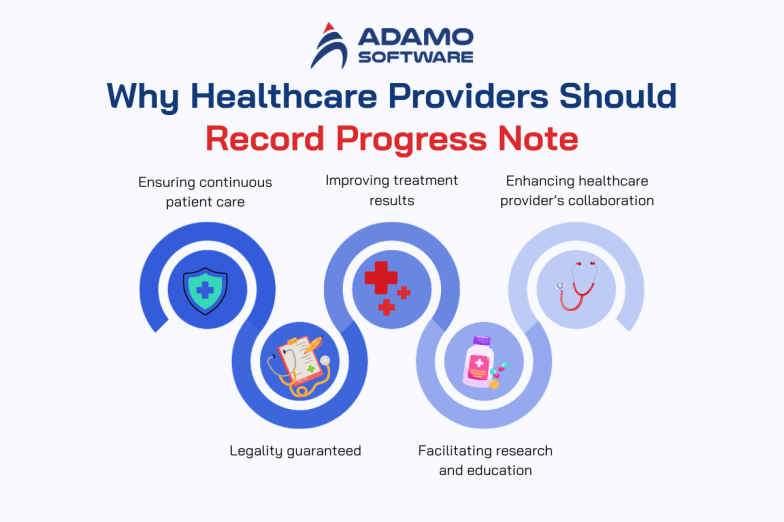 ADAMO SOFTWARE

Why Healthcare Providers Should Record Progress Note

Ensuring continuous patient care

Improving treatment results

Enhancing healthcare provider's collaboration

Legality guaranteed

Facilitating research and education